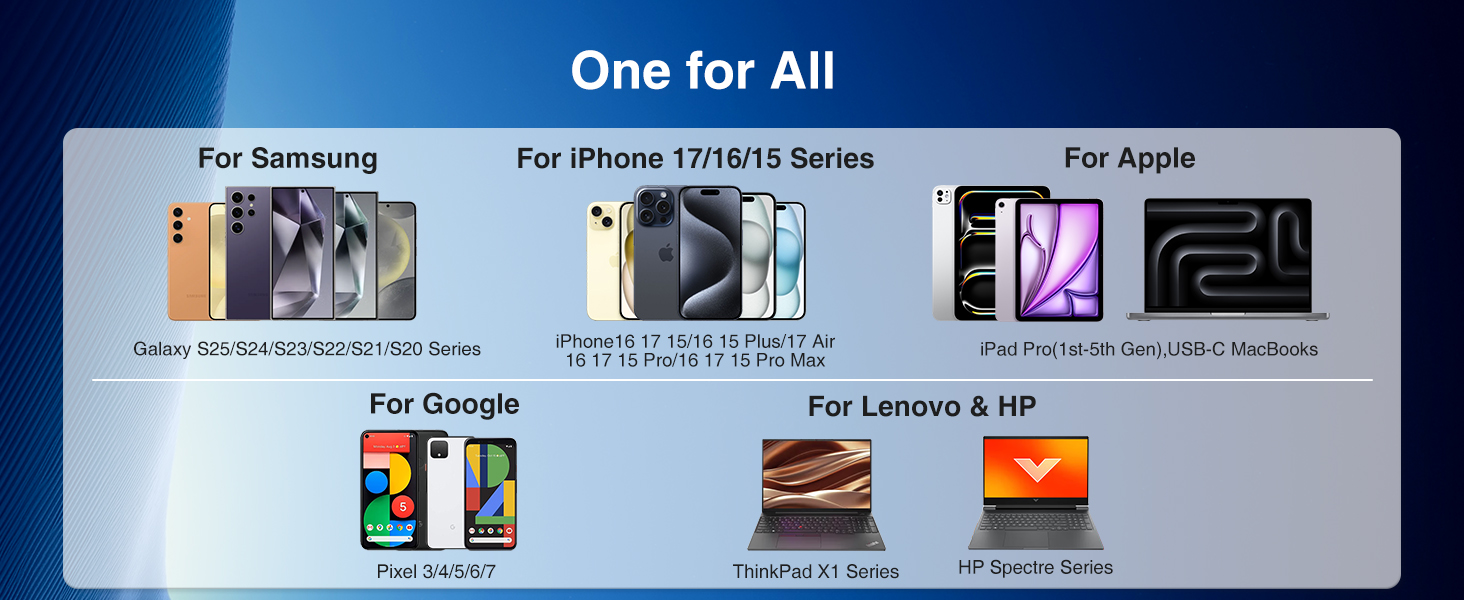 One for All

For Samsung

Galaxy S25/S24/S23/S22/S21/S20 Series

For iPhone 17/16/15 Series

iPhone16 17 15/16 15 Plus/17 Air
16 17 15 Pro/16 17 15 Pro Max

For Apple

iPad Pro(1st-5th Gen),USB-C MacBooks

For Google

5

Pixel 3/4/5/6/7

For Lenovo & HP

ThinkPad X1 Series

HP Spectre Series